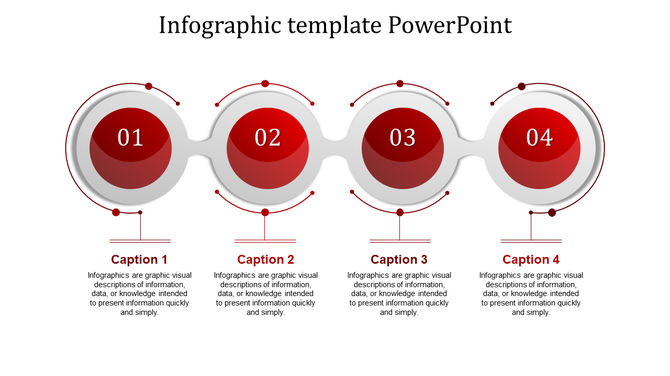 Infographic template PowerPoint

01

02

03

04

Caption 1

Infographics are graphic visual descriptions of information, data, or knowledge intended to present information quickly and simply.

Caption 2

Infographics are graphic visual descriptions of information, data, or knowledge intended to present information quickly and simply.

Caption 3

Infographics are graphic visual descriptions of information, data, or knowledge intended to present information quickly and simply.

Caption 4

Infographics are graphic visual descriptions of information, data, or knowledge intended to present information quickly and simply.